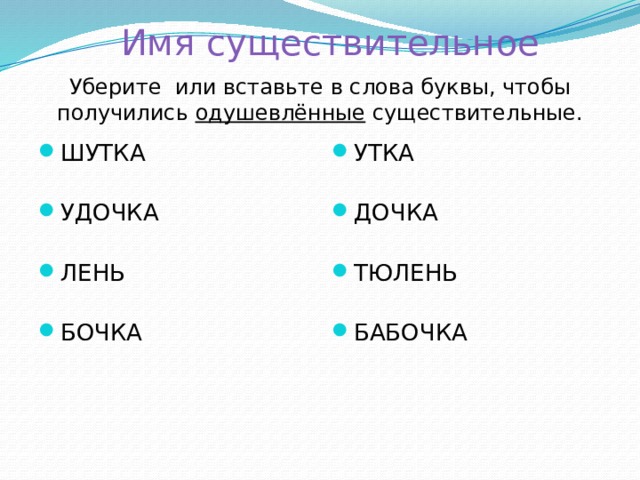 Имя существительное

Уберите или вставьте в слова буквы, чтобы получились одушевлённые существительные.

- ШУТКА
- УДОЧКА
- ЛЕНЬ
- БОЧКА

- УТКА
- ДОЧКА
- ТЮЛЕНЬ
- БАБОЧКА